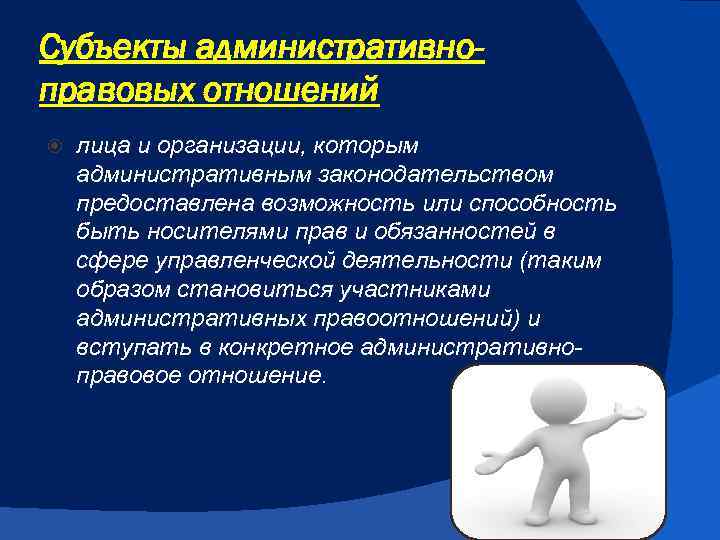 Субъекты административно-правовых отношений

лица и организации, которым административным законодательством предоставлена возможность или способность быть носителями прав и обязанностей в сфере управленческой деятельности (таким образом становиться участниками административных правоотношений) и вступать в конкретное административно-правовое отношение.